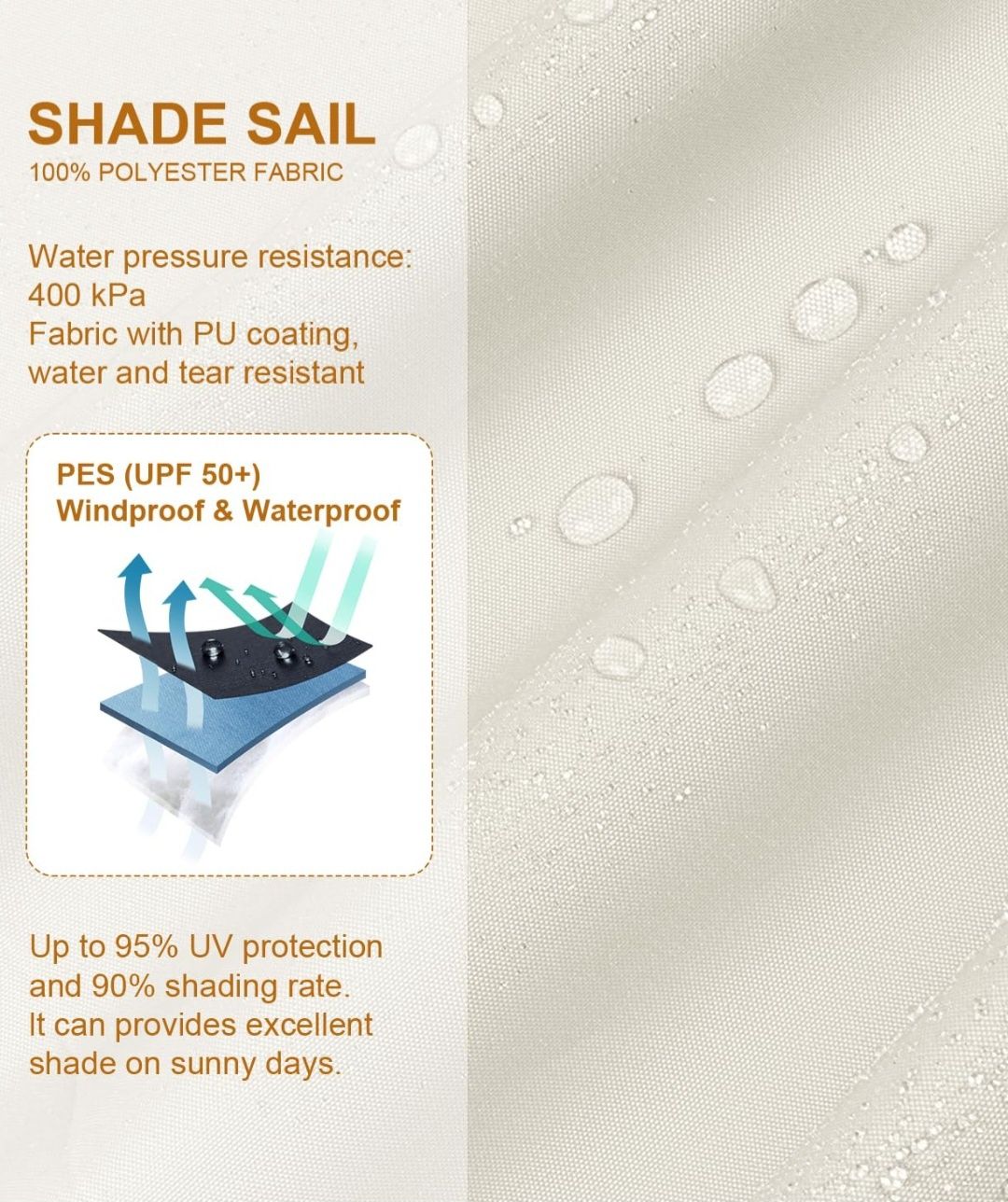 SHADE SAIL
100% POLYESTER FABRIC

Water pressure resistance: 400 kPa
Fabric with PU coating, water and tear resistant

PES (UPF 50+)
Windproof & Waterproof

Up to 95% UV protection and 90% shading rate. It can provides excellent shade on sunny days.